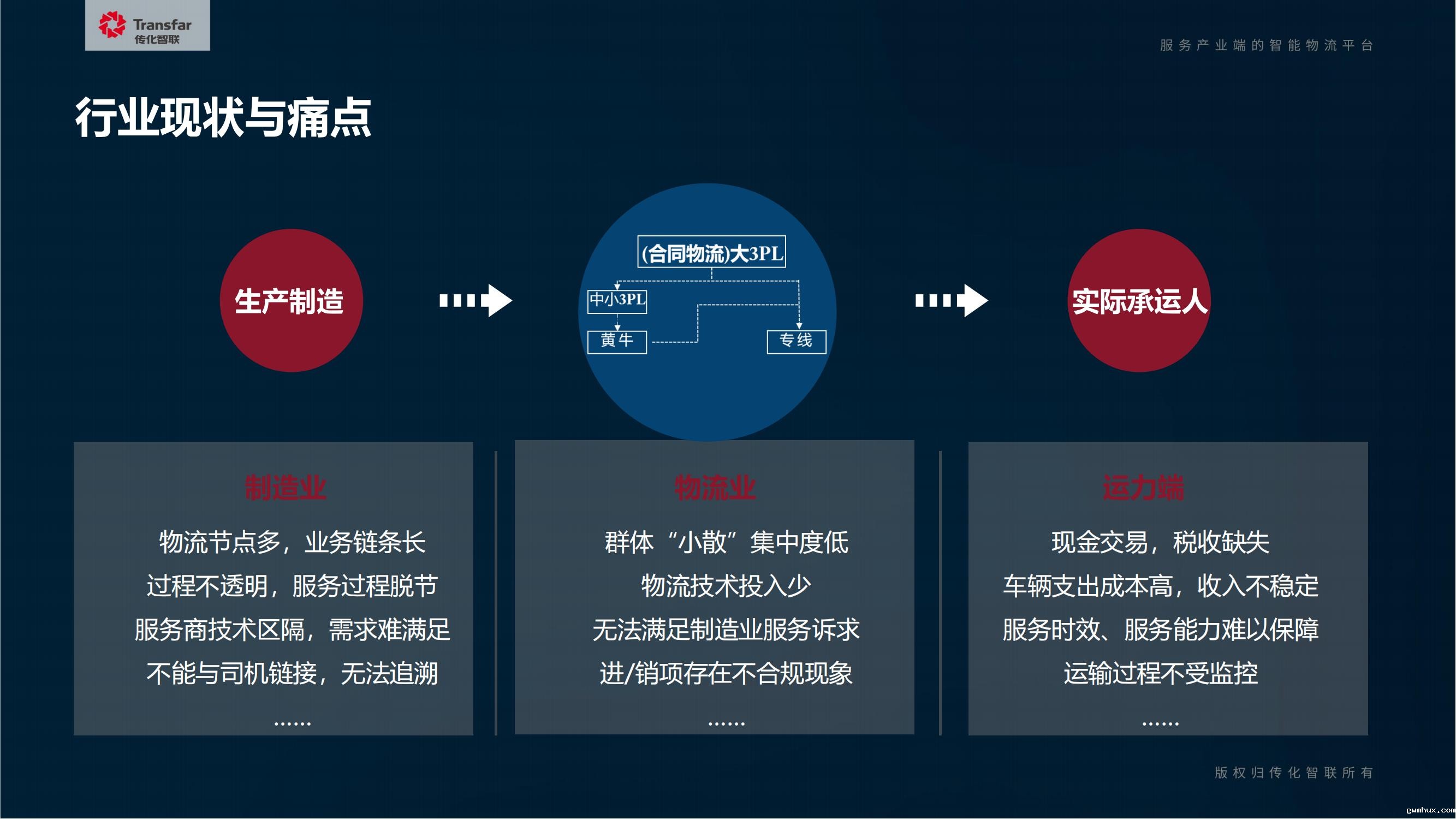 Transfar
传化智联

服务产业端的智能物流平台

行业现状与痛点

生产制造

(合同物流)大3PL

中小3PL

黄牛

专线

实际承运人

制造业

物流节点多，业务链条长
过程不透明，服务过程脱节
服务商技术区隔，需求难满足
不能与司机链接，无法追溯
……

物流业

群体“小散”集中度低
物流技术投入少
无法满足制造业服务诉求
进/销项存在不合规现象
……

运力端

现金交易，税收缺失
车辆支出成本高，收入不稳定
服务时效、服务能力难以保障
运输过程不受监控
……

版权归传化智联所有

gwmhux.com